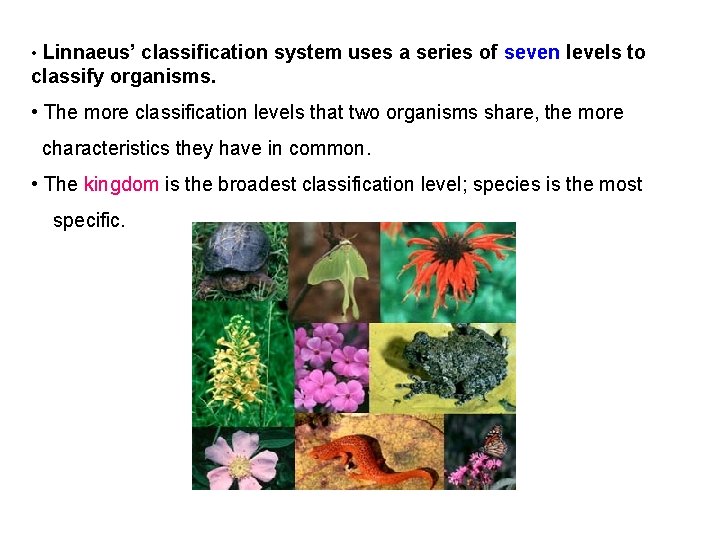 • Linnaeus' classification system uses a series of seven levels to classify organisms.

• The more classification levels that two organisms share, the more characteristics they have in common.

• The kingdom is the broadest classification level; species is the most specific.